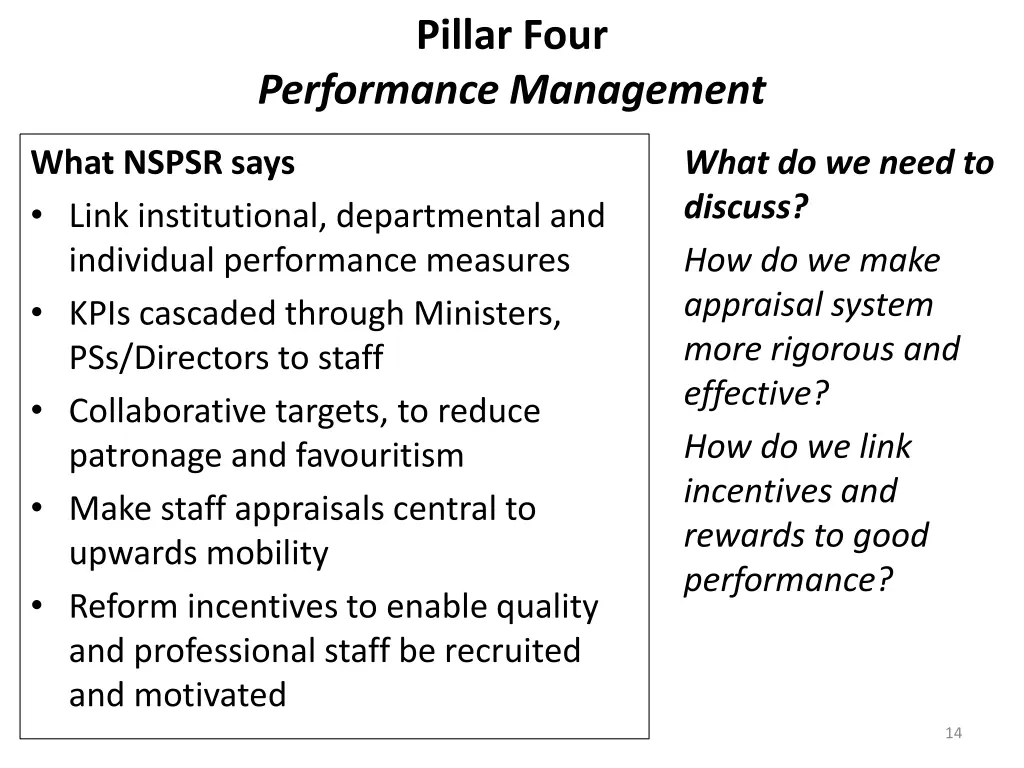 Pillar Four
Performance Management

What NSPSR says
• Link institutional, departmental and individual performance measures
• KPIs cascaded through Ministers, PSs/Directors to staff
• Collaborative targets, to reduce patronage and favouritism
• Make staff appraisals central to upwards mobility
• Reform incentives to enable quality and professional staff be recruited and motivated

What do we need to discuss?
How do we make appraisal system more rigorous and effective?
How do we link incentives and rewards to good performance?

14